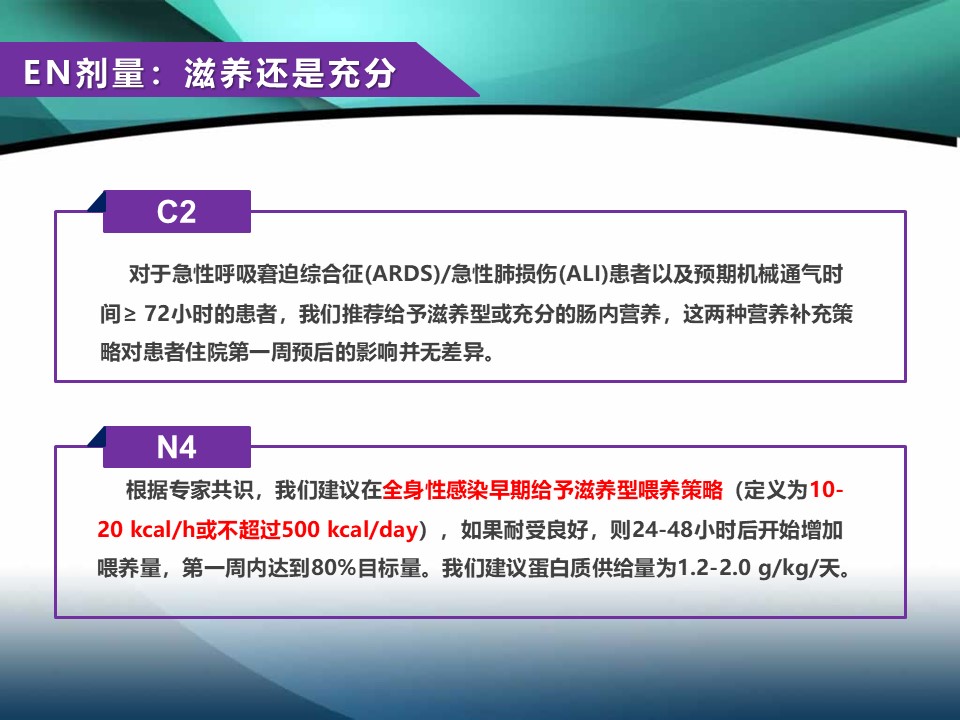 EN剂量：滋养还是充分

C2

对于急性呼吸窘迫综合征(ARDS)/急性肺损伤(ALI)患者以及预期机械通气时间≥ 72小时的患者，我们推荐给予滋养型或充分的肠内营养，这两种营养补充策略对患者住院第一周预后的影响并无差异。

N4

根据专家共识，我们建议在全身性感染早期给予滋养型喂养策略（定义为10-20 kcal/h或不超过500 kcal/day），如果耐受良好，则24-48小时后开始增加喂养量，第一周内达到80%目标量。我们建议蛋白质供给量为1.2-2.0 g/kg/天。